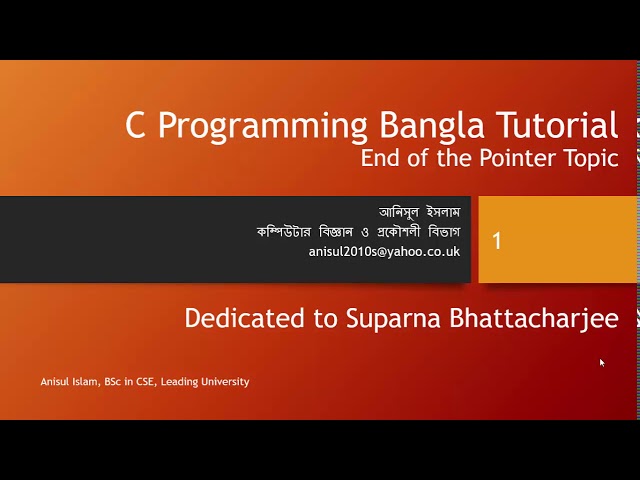 C Programming Bangla Tutorial
End of the Pointer Topic

আনিসুল ইসলাম
কম্পিউটার বিজ্ঞান ও প্রকৌশলী বিভাগ
anisul2010s@yahoo.co.uk

1

Dedicated to Suparna Bhattacharjee

Anisul Islam, BSc in CSE, Leading University